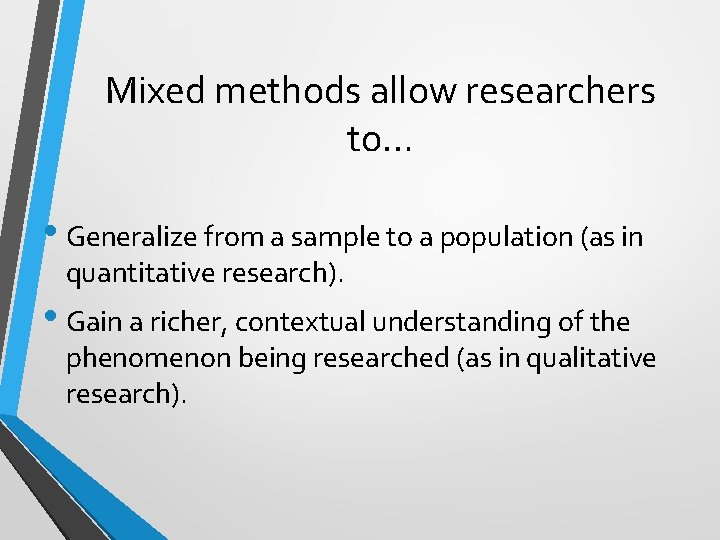 Mixed methods allow researchers to…

• Generalize from a sample to a population (as in quantitative research).

• Gain a richer, contextual understanding of the phenomenon being researched (as in qualitative research).